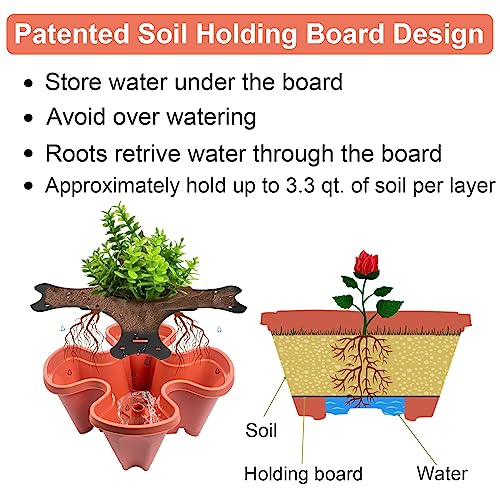 Patented Soil Holding Board Design

• Store water under the board
• Avoid over watering
• Roots retrive water through the board
• Approximately hold up to 3.3 qt. of soil per layer

Soil
Holding board
Water